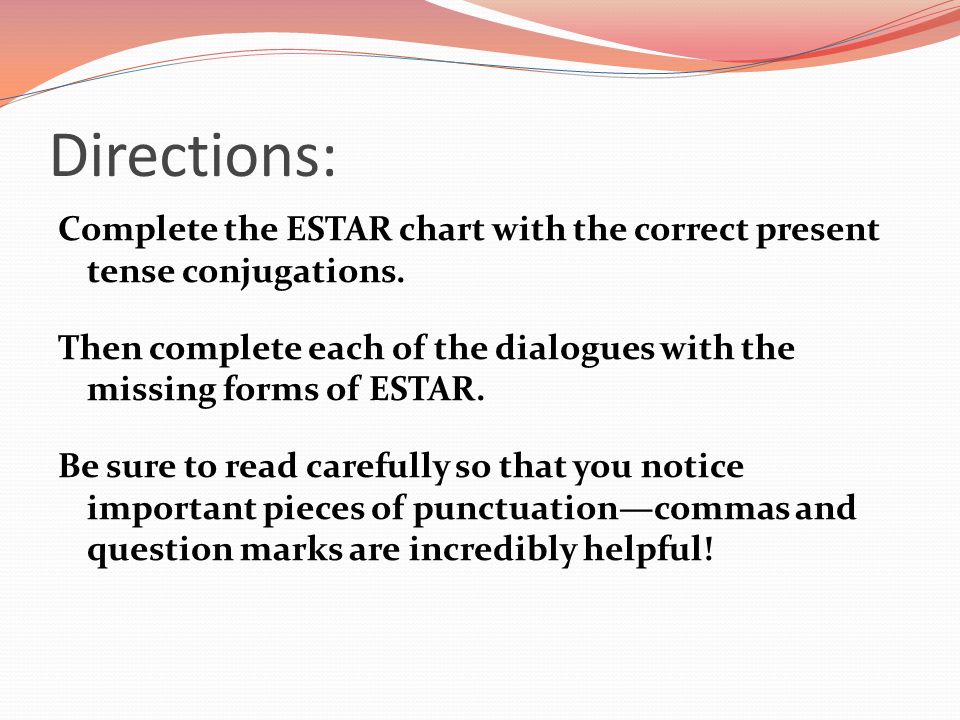 Directions:

Complete the ESTAR chart with the correct present tense conjugations.

Then complete each of the dialogues with the missing forms of ESTAR.

Be sure to read carefully so that you notice important pieces of punctuation—commas and question marks are incredibly helpful!